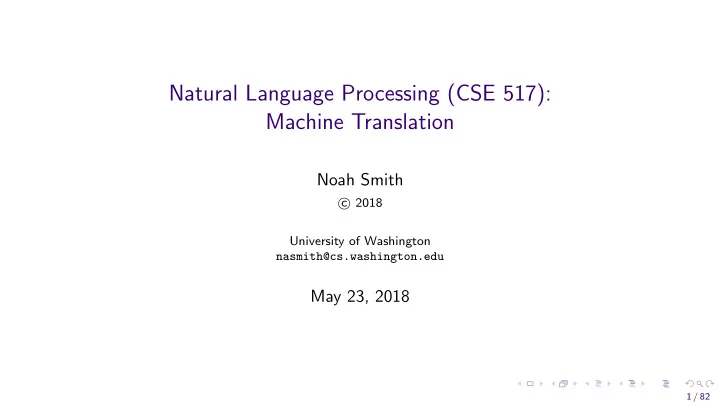 Natural Language Processing (CSE 517):
Machine Translation

Noah Smith
© 2018

University of Washington
nasmith@cs.washington.edu

May 23, 2018

1 / 82